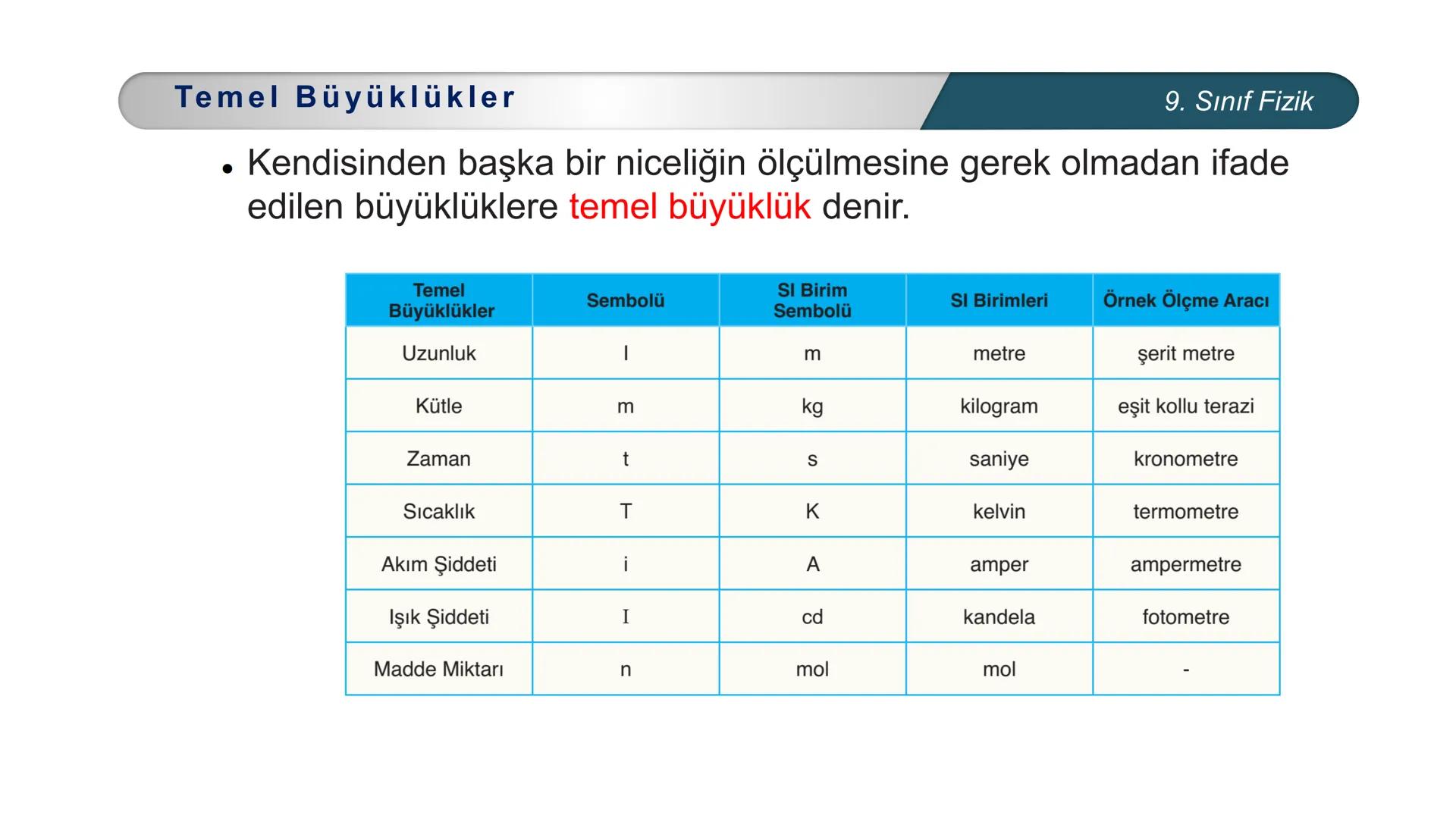 Temel Büyüklükler

9. Sınıf Fizik

• Kendisinden başka bir niceliğin ölçülmesine gerek olmadan ifade edilen büyüklüklere temel büyüklük denir.

| Temel Büyüklükler | Sembolü | SI Birim Sembolü | SI Birimleri | Örnek Ölçme Aracı |
|---|---|---|---|---|
| Uzunluk | l | m | metre | şerit metre |
| Kütle | m | kg | kilogram | eşit kollu terazi |
| Zaman | t | s | saniye | kronometre |
| Sıcaklık | T | K | kelvin | termometre |
| Akım Şiddeti | i | A | amper | ampermetre |
| Işık Şiddeti | I | cd | kandela | fotometre |
| Madde Miktarı | n | mol | mol | - |